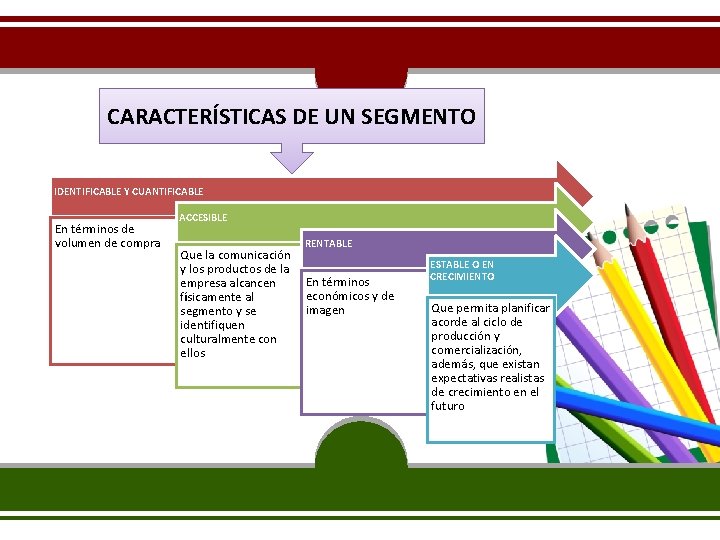 CARACTERÍSTICAS DE UN SEGMENTO

IDENTIFICABLE Y CUANTIFICABLE

En términos de volumen de compra

ACCESIBLE

Que la comunicación y los productos de la empresa alcancen físicamente al segmento y se identifiquen culturalmente con ellos

RENTABLE

En términos económicos y de imagen

ESTABLE O EN CRECIMIENTO

Que permita planificar acorde al ciclo de producción y comercialización, además, que existan expectativas realistas de crecimiento en el futuro